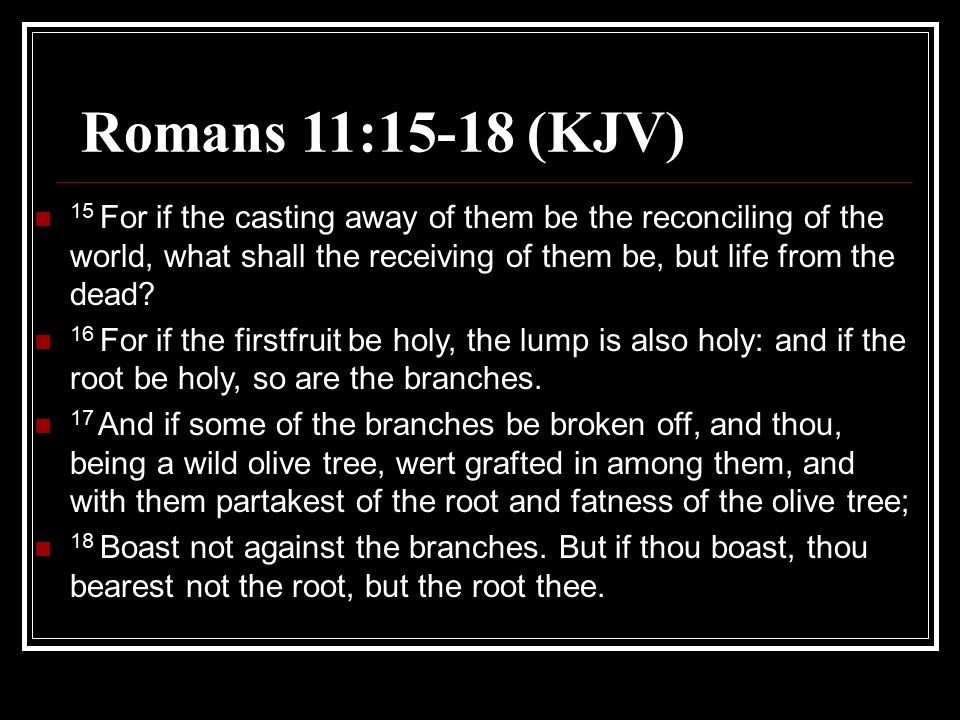 Romans 11:15-18 (KJV)

$^{15}$ For if the casting away of them be the reconciling of the world, what shall the receiving of them be, but life from the dead?

$^{16}$ For if the firstfruit be holy, the lump is also holy: and if the root be holy, so are the branches.

$^{17}$ And if some of the branches be broken off, and thou, being a wild olive tree, wert grafted in among them, and with them partakest of the root and fatness of the olive tree;

$^{18}$ Boast not against the branches. But if thou boast, thou bearest not the root, but the root thee.